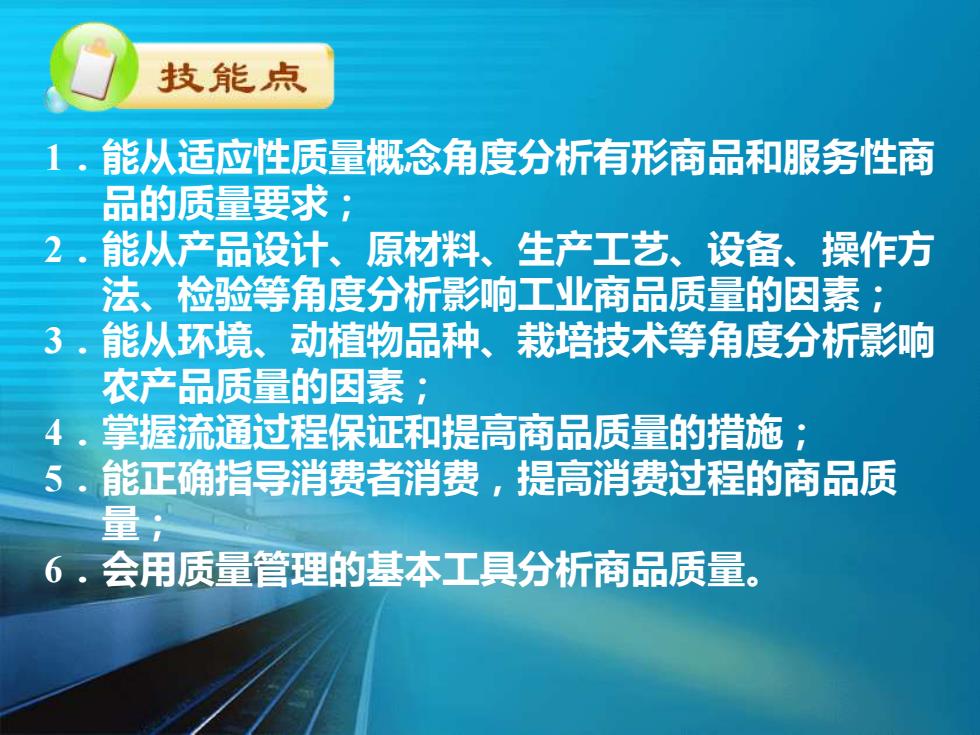 技能点

1．能从适应性质量概念角度分析有形商品和服务性商品的质量要求；
2．能从产品设计、原材料、生产工艺、设备、操作方法、检验等角度分析影响工业商品质量的因素；
3．能从环境、动植物品种、栽培技术等角度分析影响农产品质量的因素；
4．掌握流通过程保证和提高商品质量的措施；
5．能正确指导消费者消费，提高消费过程的商品质量；
6．会用质量管理的基本工具分析商品质量。